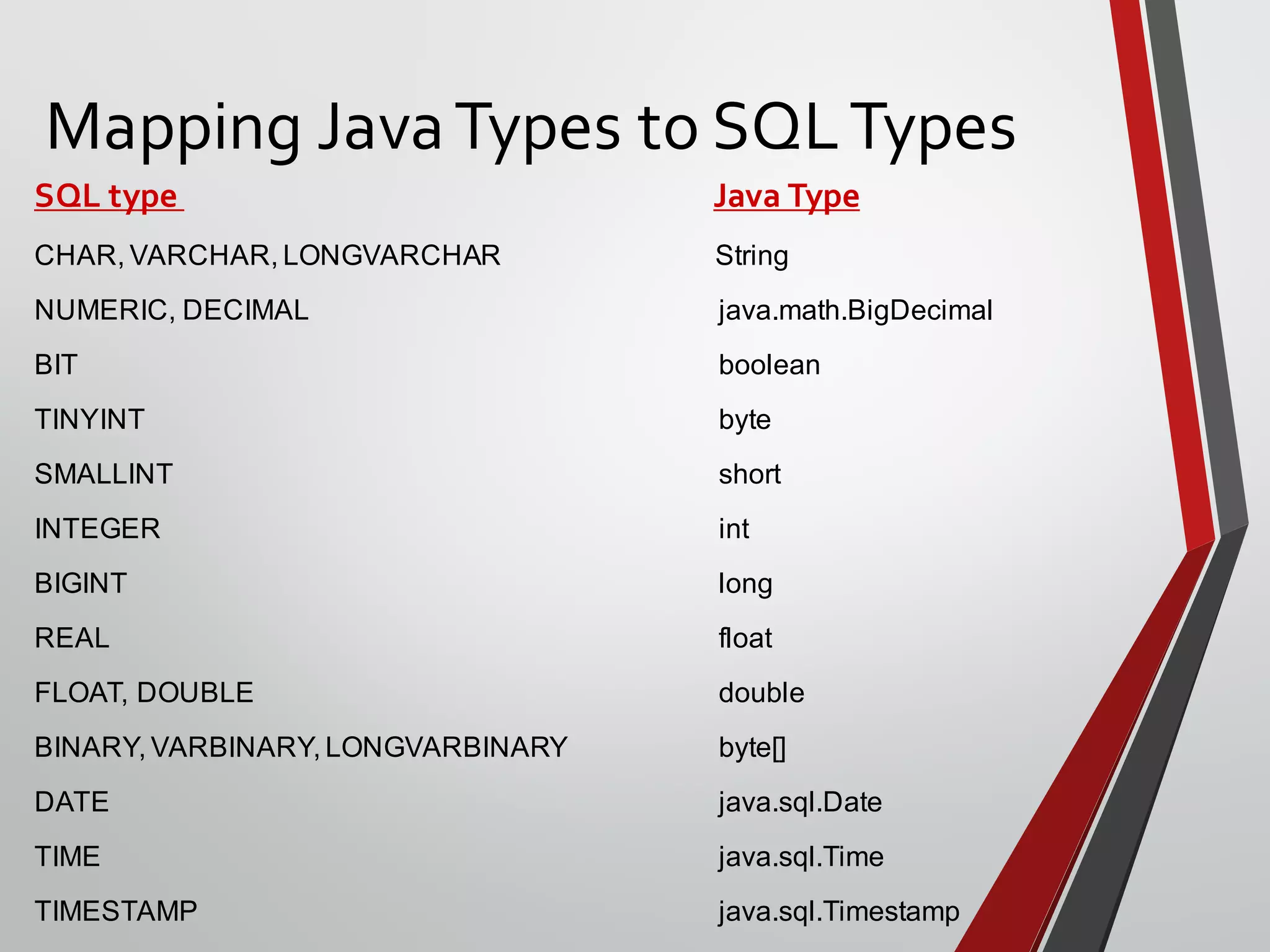 Mapping Java Types to SQL Types

| SQL type | Java Type |
|---|---|
| CHAR, VARCHAR, LONGVARCHAR | String |
| NUMERIC, DECIMAL | java.math.BigDecimal |
| BIT | boolean |
| TINYINT | byte |
| SMALLINT | short |
| INTEGER | int |
| BIGINT | long |
| REAL | float |
| FLOAT, DOUBLE | double |
| BINARY, VARBINARY, LONGVARBINARY | byte[] |
| DATE | java.sql.Date |
| TIME | java.sql.Time |
| TIMESTAMP | java.sql.Timestamp |